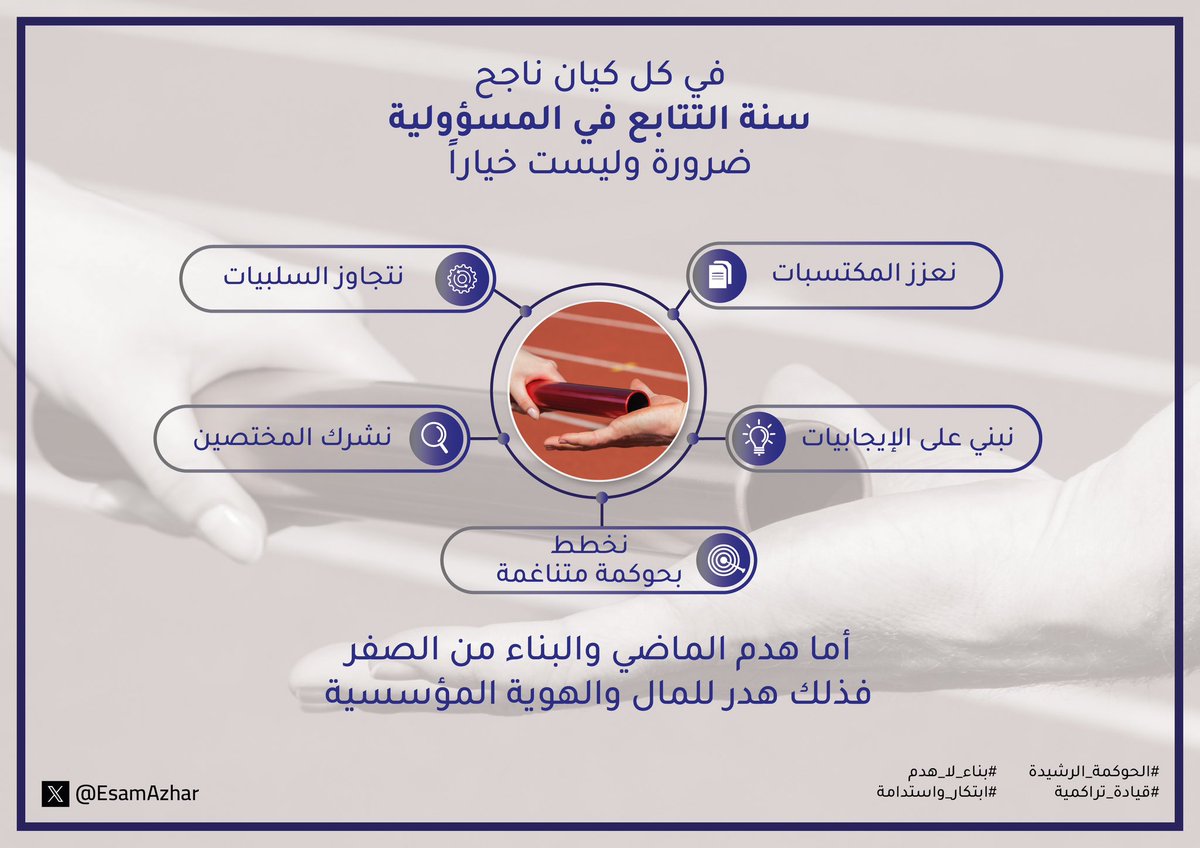 في كل كيان ناجح
سنة التتابع في المسؤولية
ضرورة وليست خياراً

نعزز المكتسبات

نتجاوز السلبيات

نبني على الإيجابيات

نشرك المختصين

نخطط
بحوكمة متناغمة

أما هدم الماضي والبناء من الصفر
فذلك هدر للمال والهوية المؤسسية

#الحوكمة_الرشيدة
#قيادة_تراكمية

#بناء_لا_هدم
#ابتكار_واستدامة

@EsamAzhar